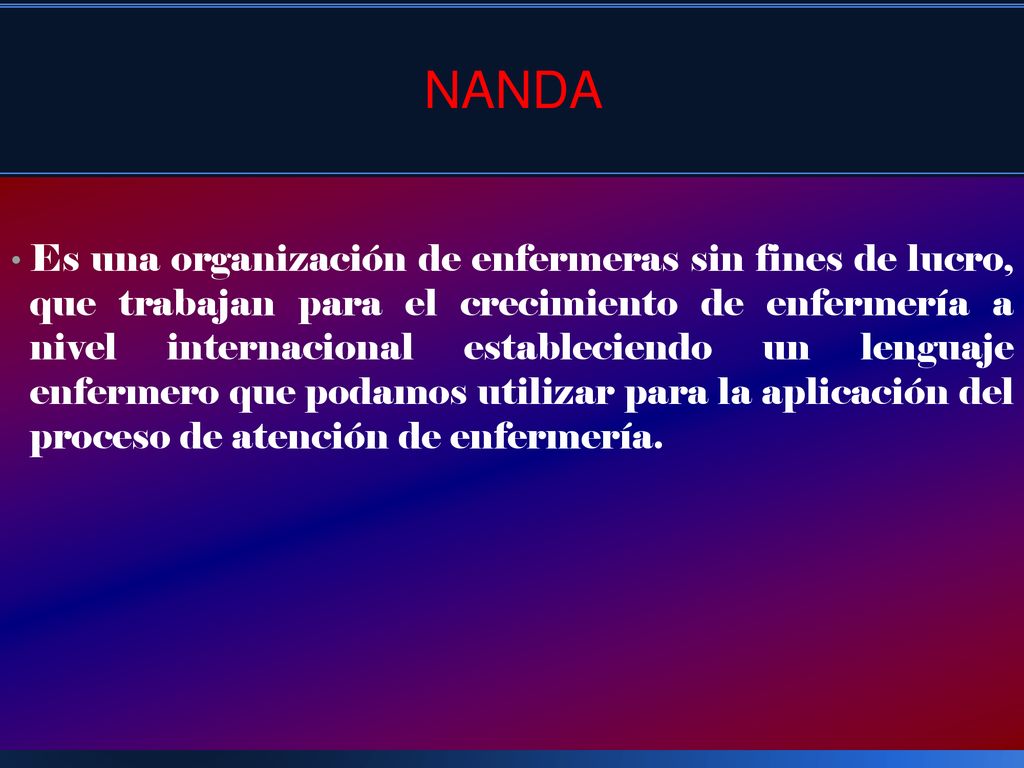 NANDA

• Es una organización de enfermeras sin fines de lucro, que trabajan para el crecimiento de enfermería a nivel internacional estableciendo un lenguaje enfermero que podamos utilizar para la aplicación del proceso de atención de enfermería.